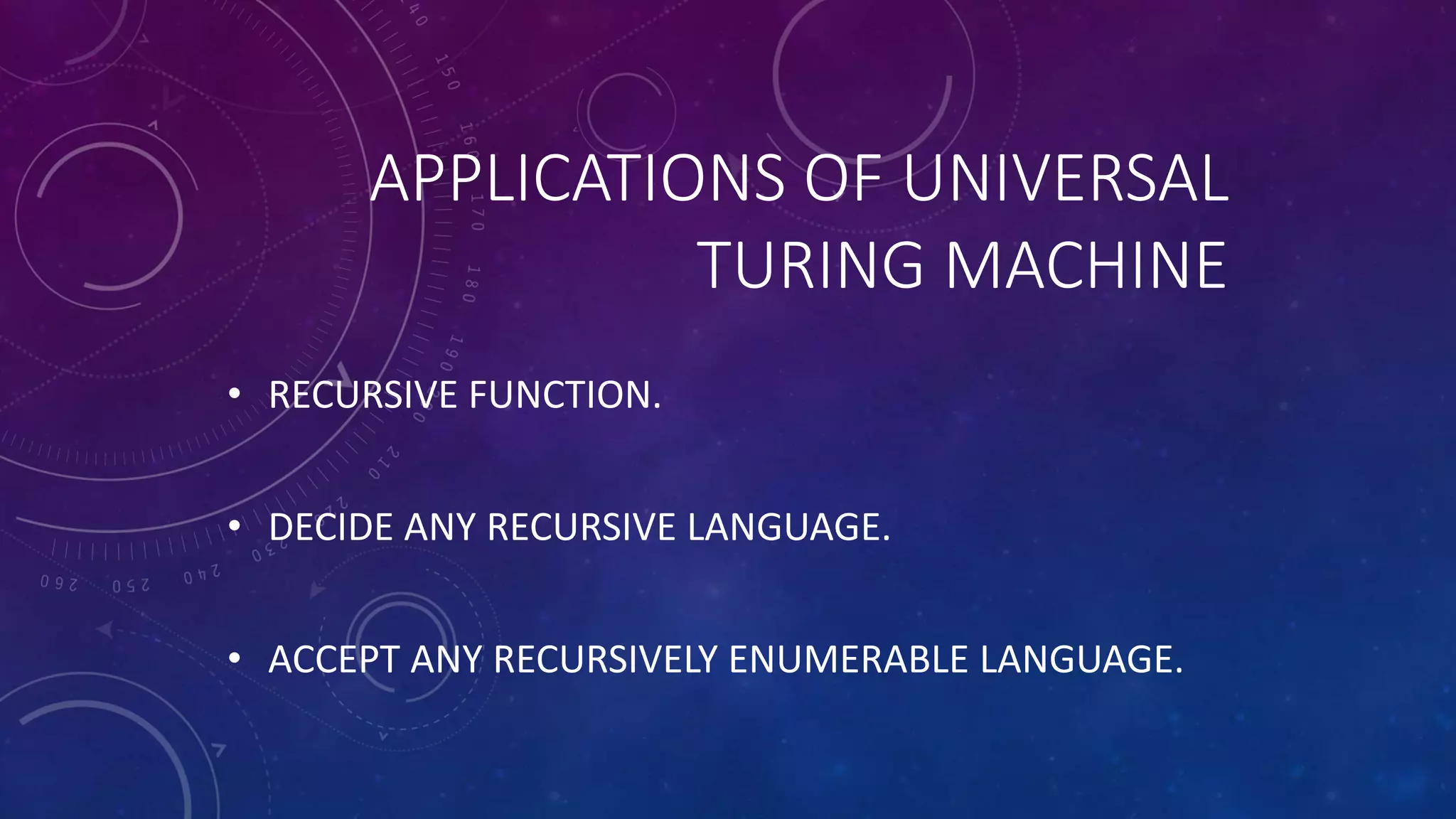 APPLICATIONS OF UNIVERSAL TURING MACHINE

• RECURSIVE FUNCTION.

• DECIDE ANY RECURSIVE LANGUAGE.

• ACCEPT ANY RECURSIVELY ENUMERABLE LANGUAGE.